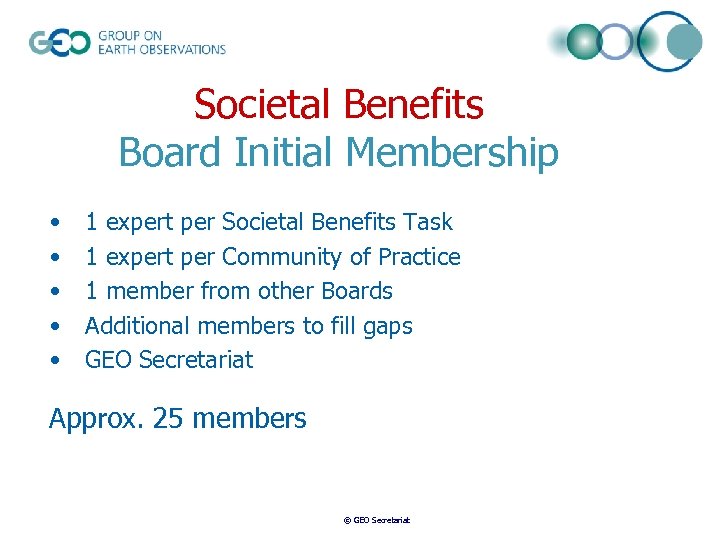 GEO GROUP ON EARTH OBSERVATIONS

Societal Benefits
Board Initial Membership

• 1 expert per Societal Benefits Task
• 1 expert per Community of Practice
• 1 member from other Boards
• Additional members to fill gaps
• GEO Secretariat

Approx. 25 members

© GEO Secretariat